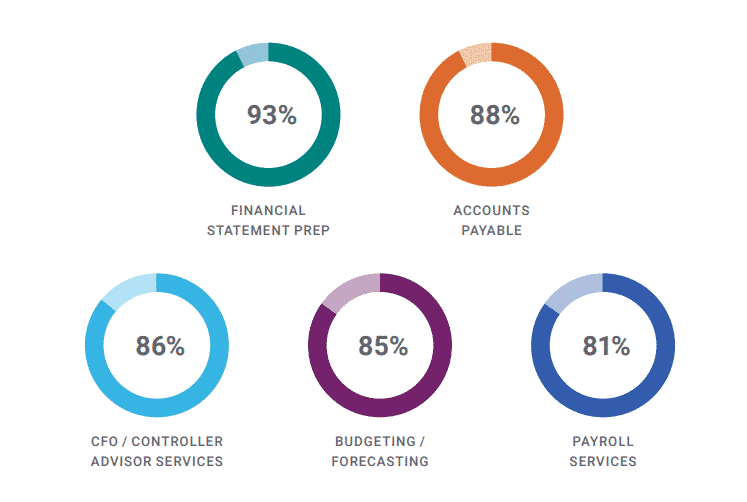 93%

FINANCIAL STATEMENT PREP

88%

ACCOUNTS PAYABLE

86%

CFO / CONTROLLER ADVISOR SERVICES

85%

BUDGETING / FORECASTING

81%

PAYROLL SERVICES